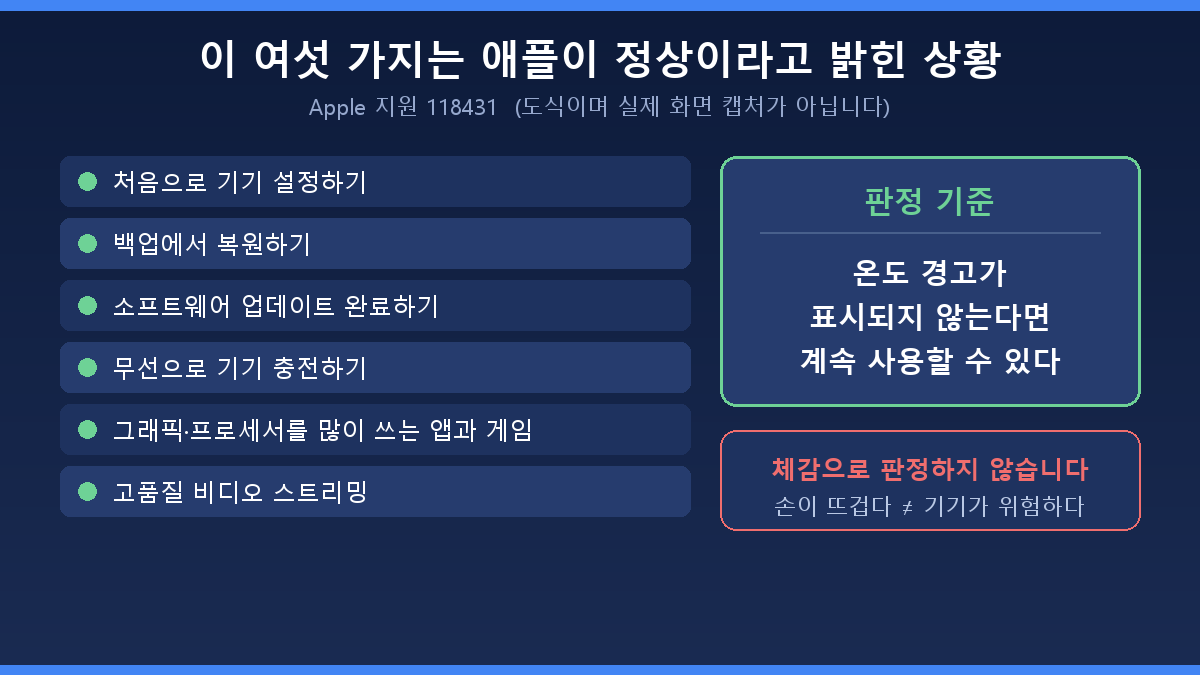 이 여섯 가지는 애플이 정상이라고 밝힌 상황

Apple 지원 118431 (도식이며 실제 화면 캡처가 아닙니다)

처음으로 기기 설정하기

백업에서 복원하기

소프트웨어 업데이트 완료하기

무선으로 기기 충전하기

그래픽·프로세서를 많이 쓰는 앱과 게임

고품질 비디오 스트리밍

판정 기준

온도 경고가 표시되지 않는다면 계속 사용할 수 있다

체감으로 판정하지 않습니다

손이 뜨겁다 ≠ 기기가 위험하다